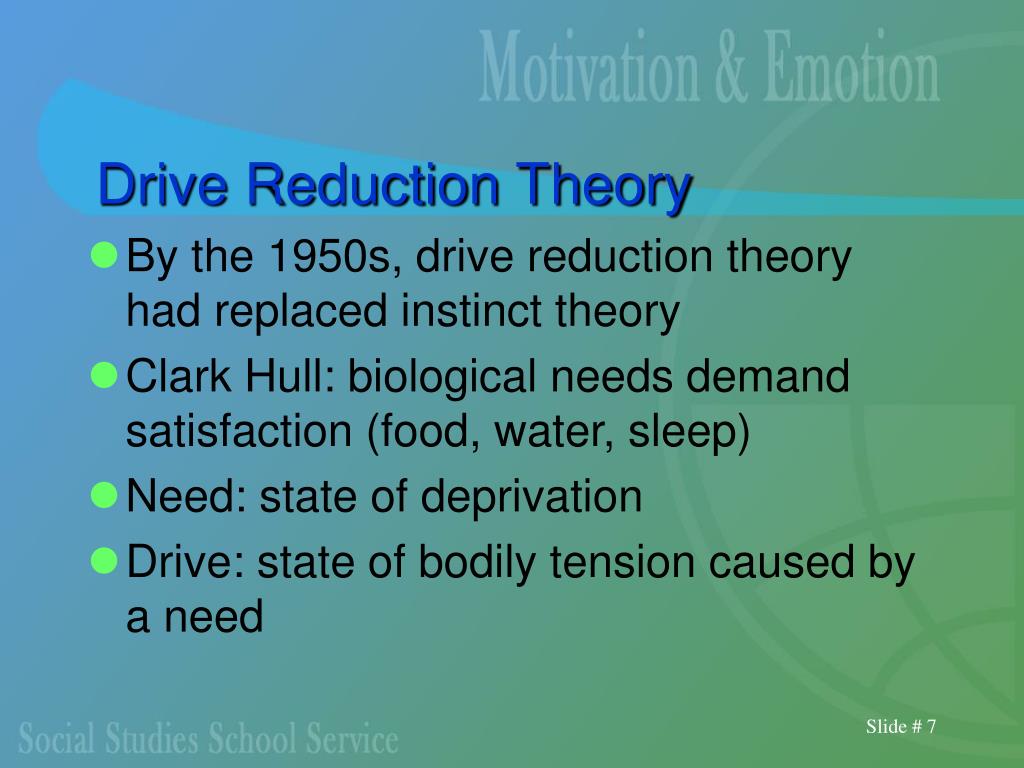 Motivation & Emotion

Drive Reduction Theory

By the 1950s, drive reduction theory had replaced instinct theory

Clark Hull: biological needs demand satisfaction (food, water, sleep)

Need: state of deprivation

Drive: state of bodily tension caused by a need

Social Studies School Service

Slide # 7